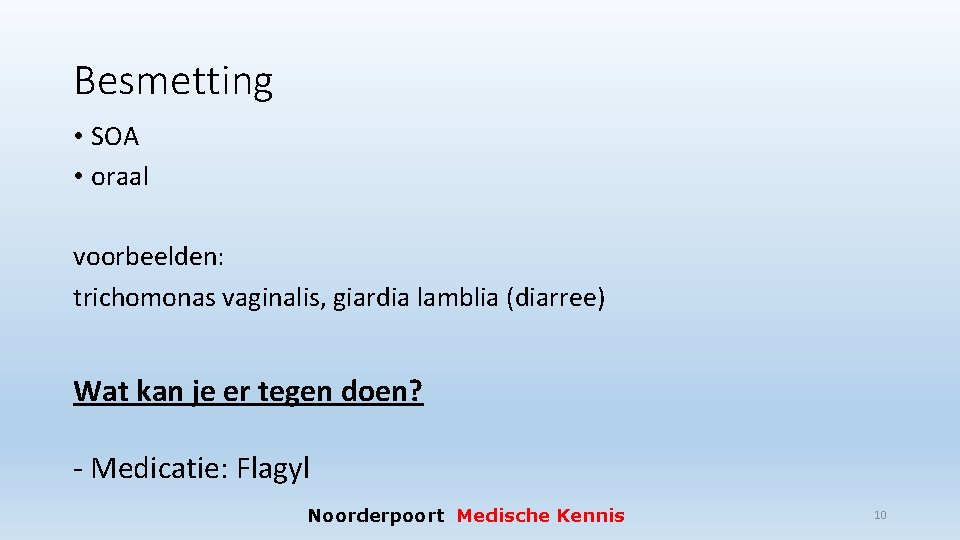 Besmetting

• SOA
• oraal

voorbeelden:
trichomonas vaginalis, giardia lamblia (diarree)

Wat kan je er tegen doen?

- Medicatie: Flagyl

Noorderpoort Medische Kennis

10